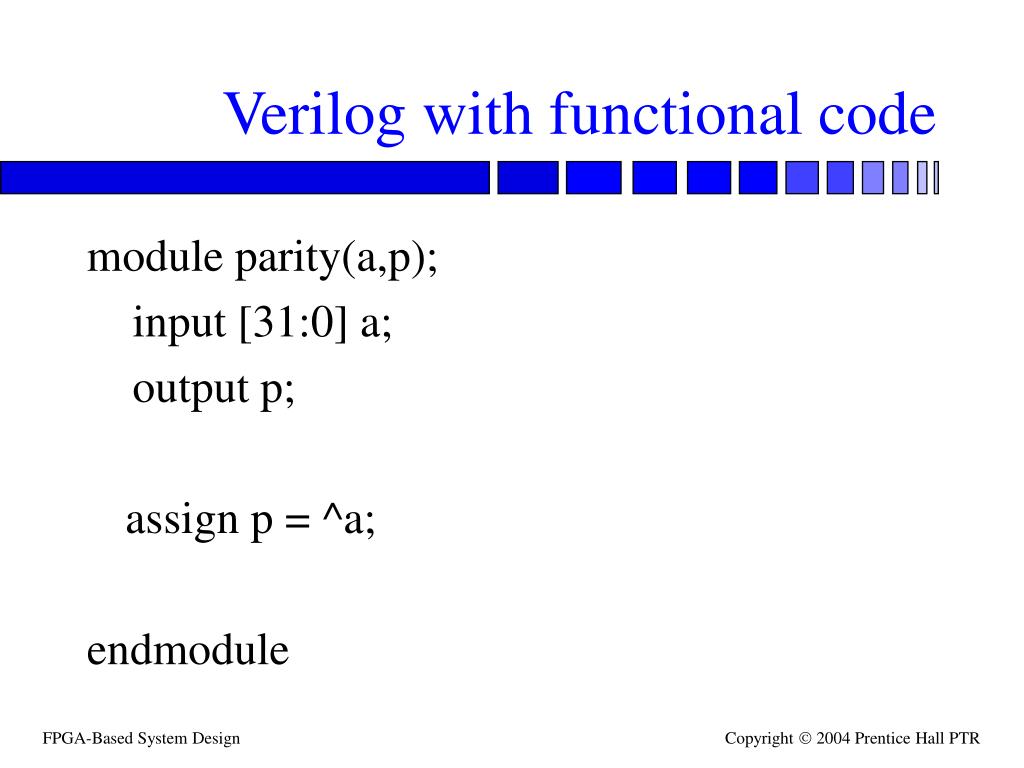 Verilog with functional code

module parity(a,p);
input [31:0] a;
output p;

assign p = ^a;

endmodule

FPGA-Based System Design

Copyright © 2004 Prentice Hall PTR